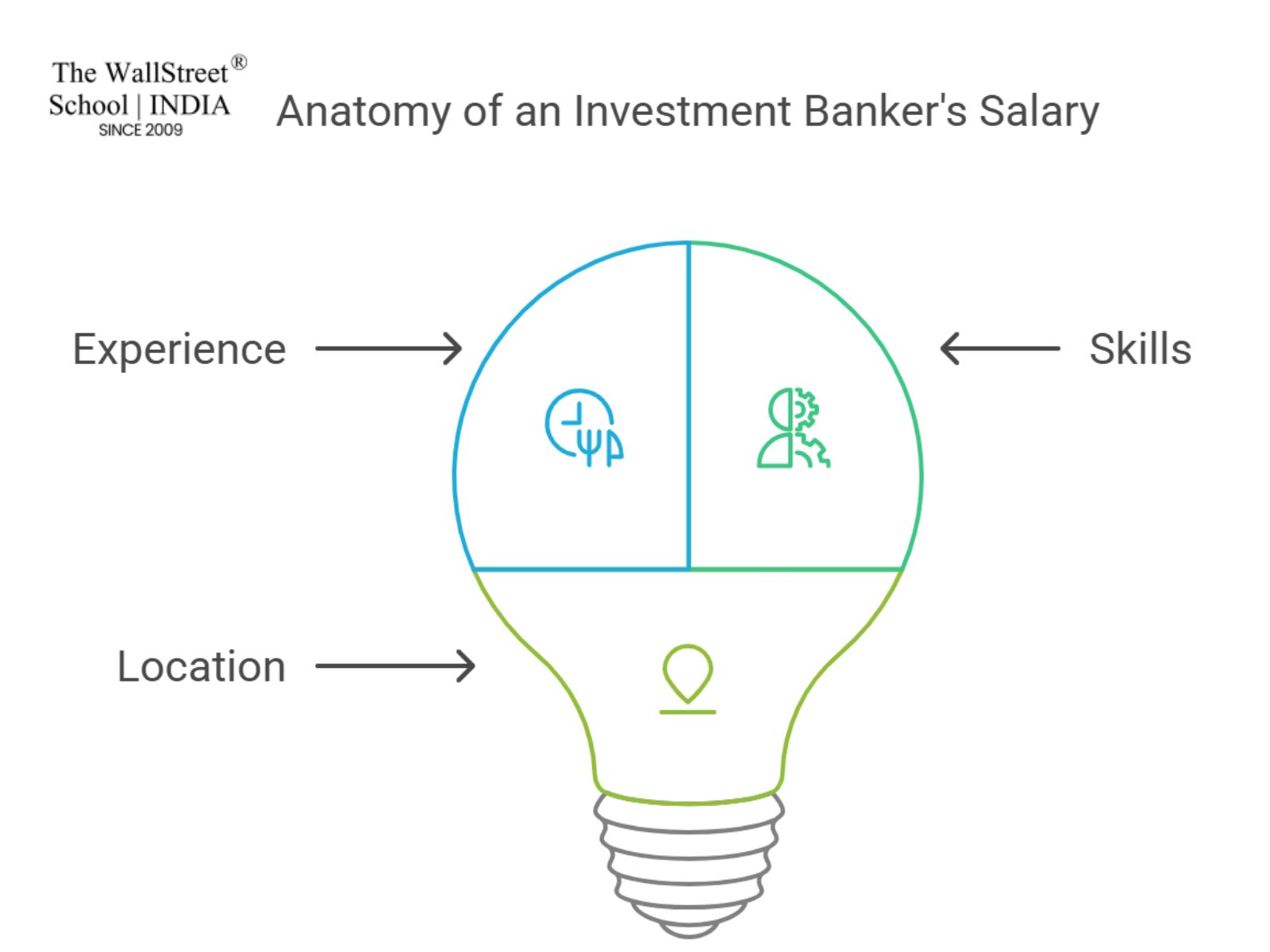 The WallStreet®
School | INDIA
SINCE 2009

Anatomy of an Investment Banker's Salary

Experience

Skills

Location